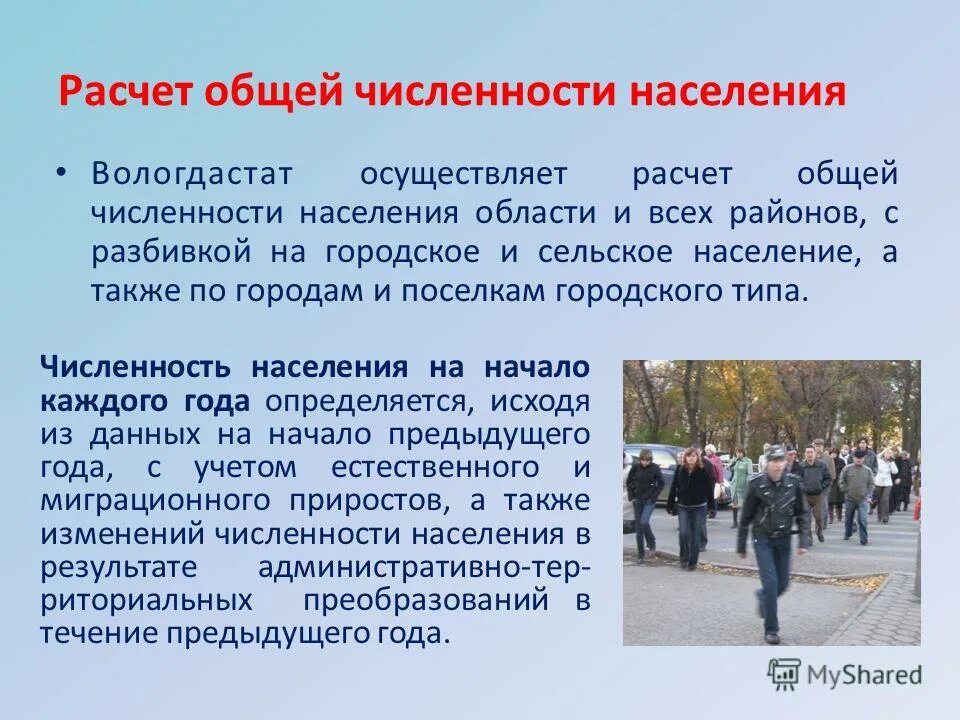 Расчет общей численности населения

• Вологдастат осуществляет расчет общей численности населения области и всех районов, с разбивкой на городское и сельское население, а также по городам и поселкам городского типа.

Численность населения на начало каждого года определяется, исходя из данных на начало предыдущего года, с учетом естественного и миграционного приростов, а также изменений численности населения в результате административно-территориальных преобразований в течение предыдущего года.

MyShared